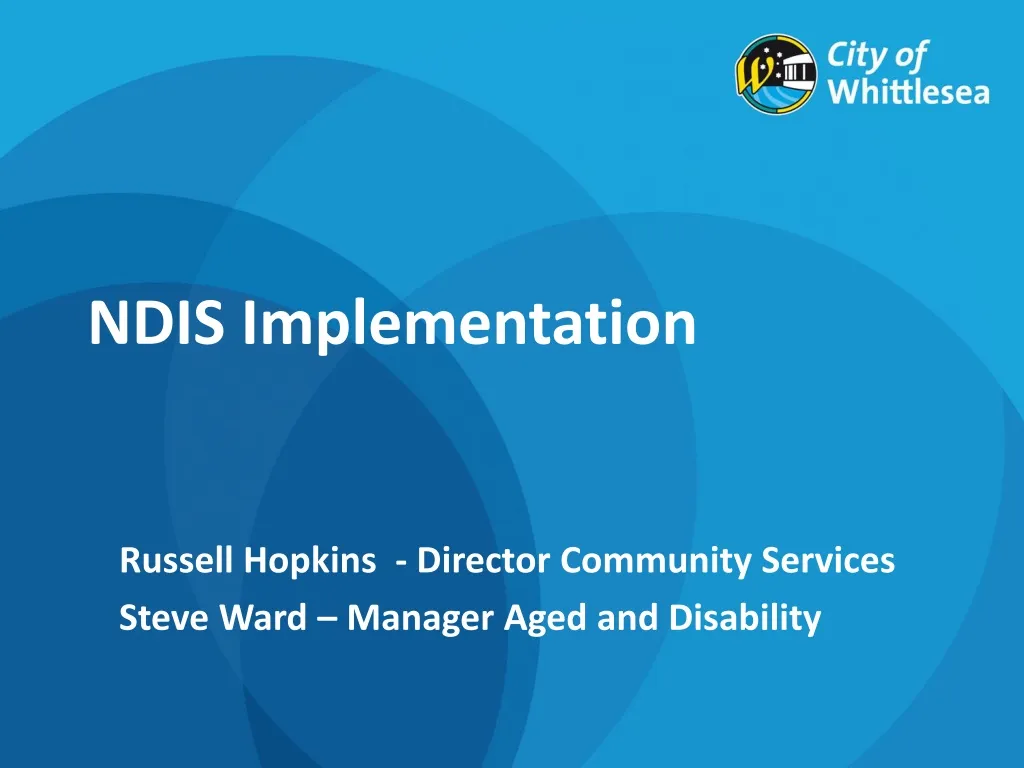 City of Whittlesea

NDIS Implementation

Russell Hopkins - Director Community Services
Steve Ward – Manager Aged and Disability